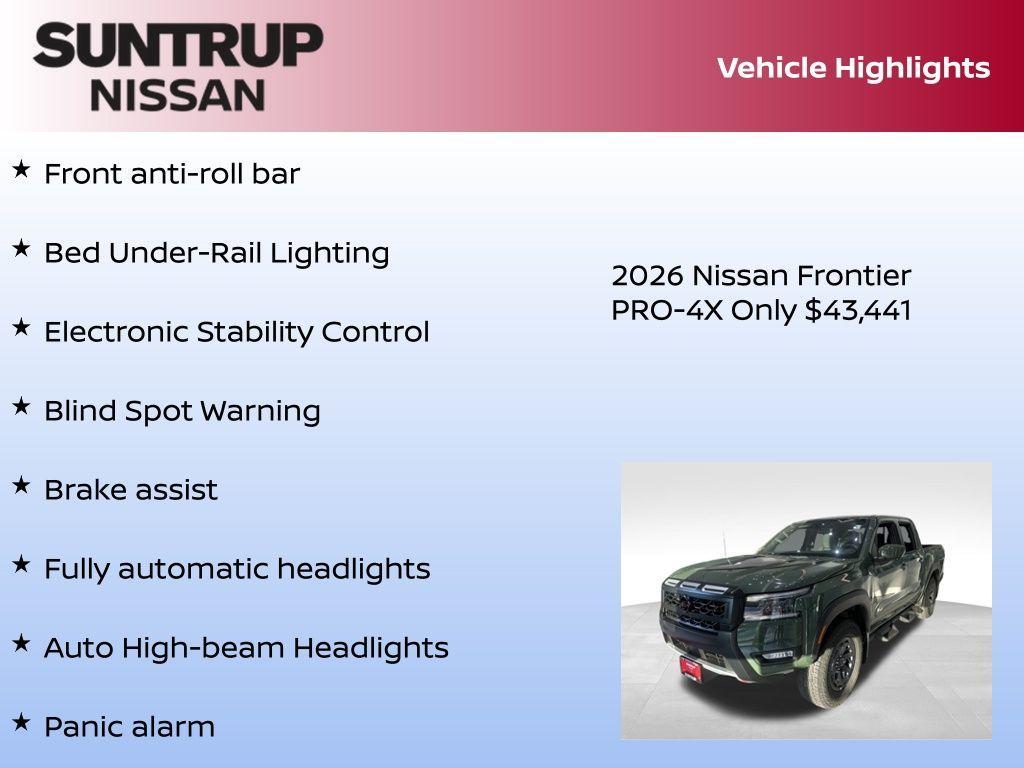 SUNTRUP NISSAN

Vehicle Highlights

★ Front anti-roll bar

★ Bed Under-Rail Lighting

★ Electronic Stability Control

★ Blind Spot Warning

★ Brake assist

★ Fully automatic headlights

★ Auto High-beam Headlights

★ Panic alarm

2026 Nissan Frontier PRO-4X Only $43,441